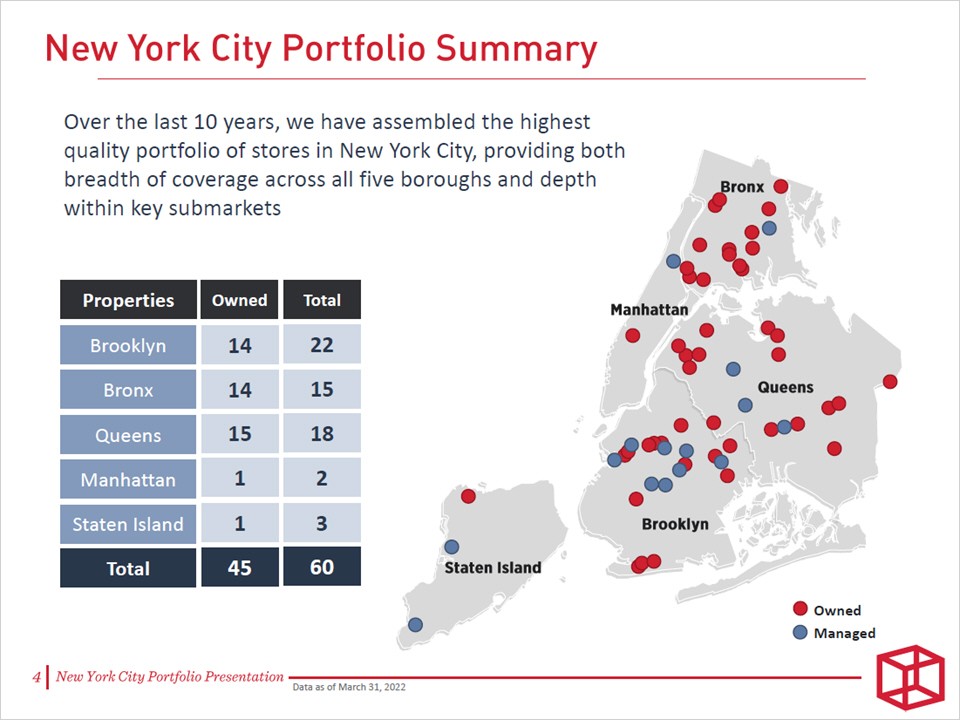 New York City Portfolio Summary

Over the last 10 years, we have assembled the highest quality portfolio of stores in New York City, providing both breadth of coverage across all five boroughs and depth within key submarkets

| Properties | Owned | Total |
|---|---|---|
| Brooklyn | 14 | 22 |
| Bronx | 14 | 15 |
| Queens | 15 | 18 |
| Manhattan | 1 | 2 |
| Staten Island | 1 | 3 |
| Total | 45 | 60 |

Bronx

Manhattan

Queens

Brooklyn

Staten Island

Owned

Managed

4 New York City Portfolio Presentation

Data as of March 31, 2022